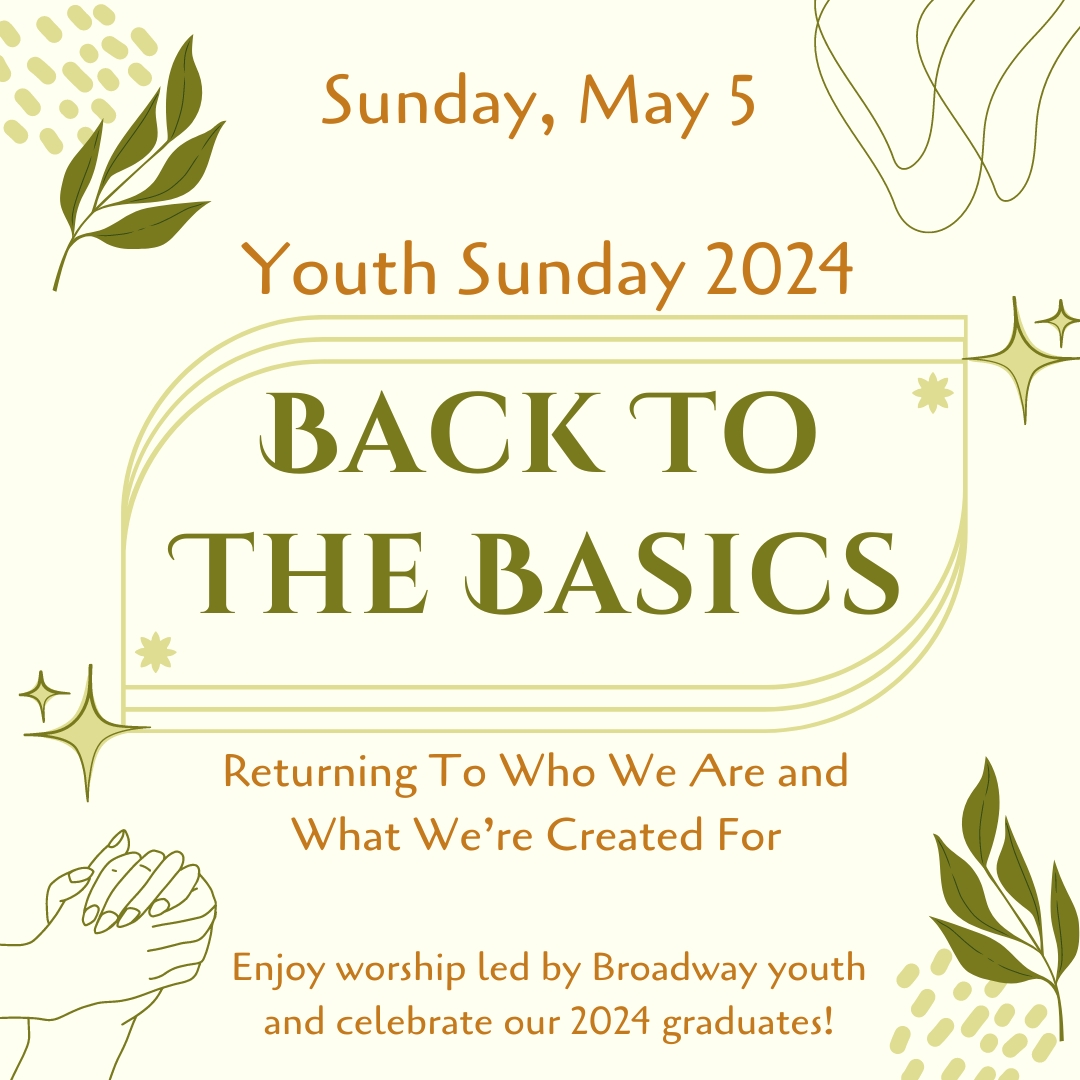 Sunday, May 5

Youth Sunday 2024

BACK TO THE BASICS

Returning To Who We Are and What We're Created For

Enjoy worship led by Broadway youth and celebrate our 2024 graduates!